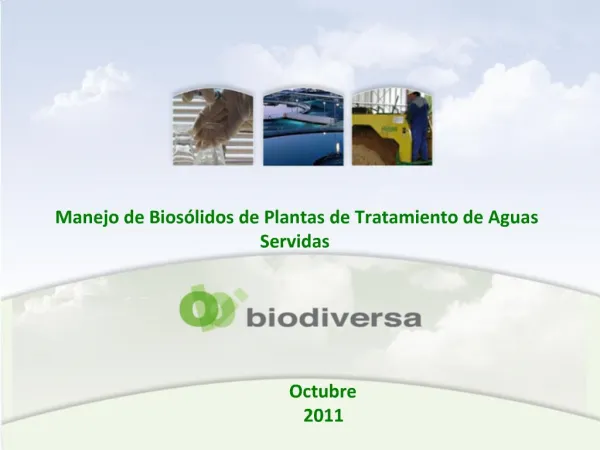 Manejo de Biosólidos de Plantas de Tratamiento de Aguas Servidas

biodiversa

Octubre
2011